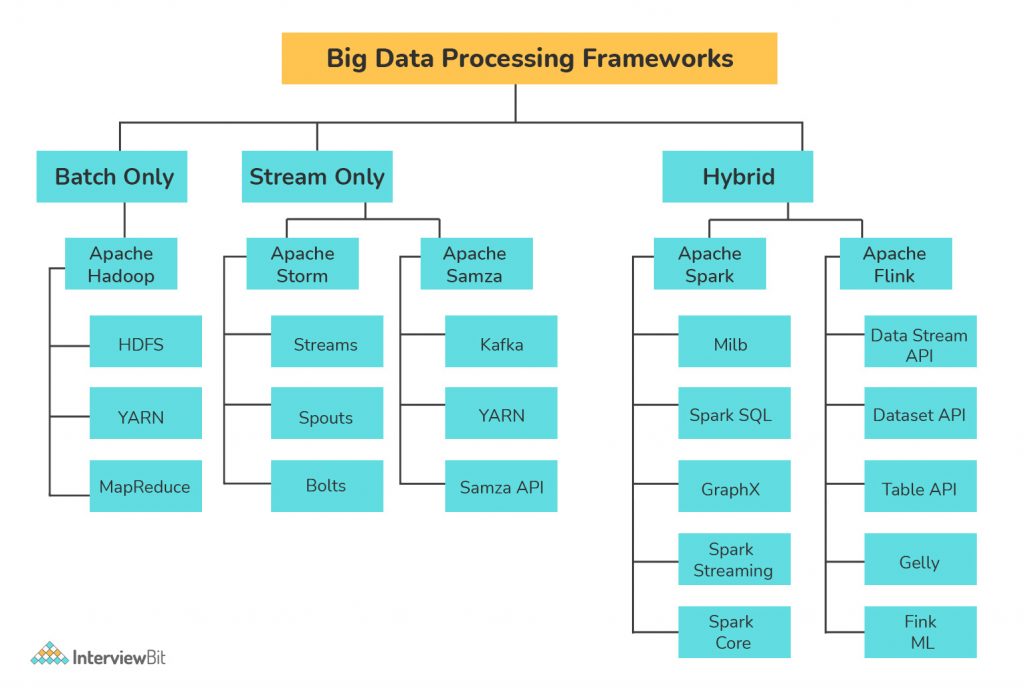 Big Data Processing Frameworks

Batch Only

Apache Hadoop

HDFS

YARN

MapReduce

Stream Only

Apache Storm

Streams

Spouts

Bolts

Apache Samza

Kafka

YARN

Samza API

Hybrid

Apache Spark

Milb

Spark SQL

GraphX

Spark Streaming

Spark Core

Apache Flink

Data Stream API

Dataset API

Table API

Gelly

Fink ML

InterviewBit